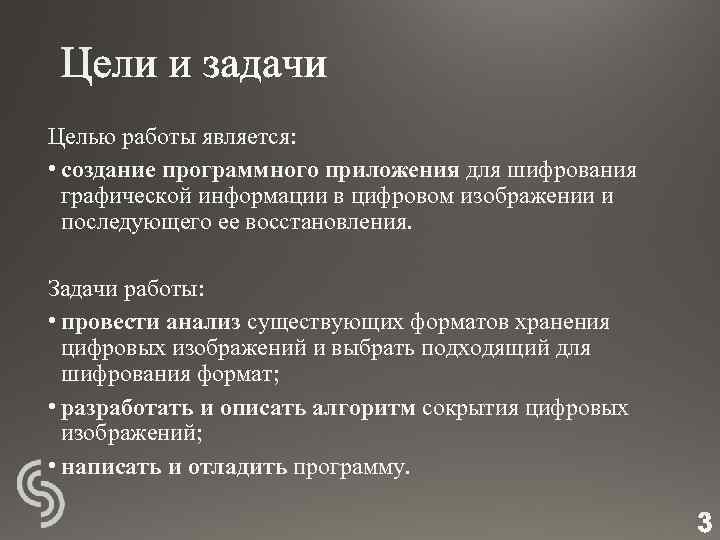 Цели и задачи

Целью работы является:

• создание программного приложения для шифрования графической информации в цифровом изображении и последующего ее восстановления.

Задачи работы:

• провести анализ существующих форматов хранения цифровых изображений и выбрать подходящий для шифрования формат;

• разработать и описать алгоритм сокрытия цифровых изображений;

• написать и отладить программу.

3